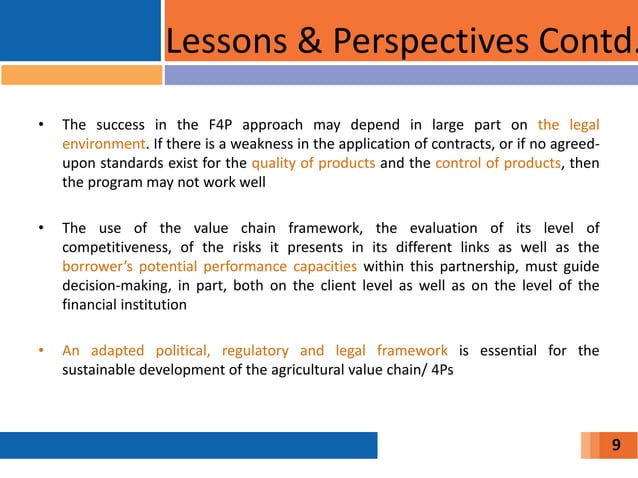 Lessons & Perspectives Contd.

• The success in the F4P approach may depend in large part on the legal environment. If there is a weakness in the application of contracts, or if no agreed-upon standards exist for the quality of products and the control of products, then the program may not work well

• The use of the value chain framework, the evaluation of its level of competitiveness, of the risks it presents in its different links as well as the borrower's potential performance capacities within this partnership, must guide decision-making, in part, both on the client level as well as on the level of the financial institution

• An adapted political, regulatory and legal framework is essential for the sustainable development of the agricultural value chain/ 4Ps

9